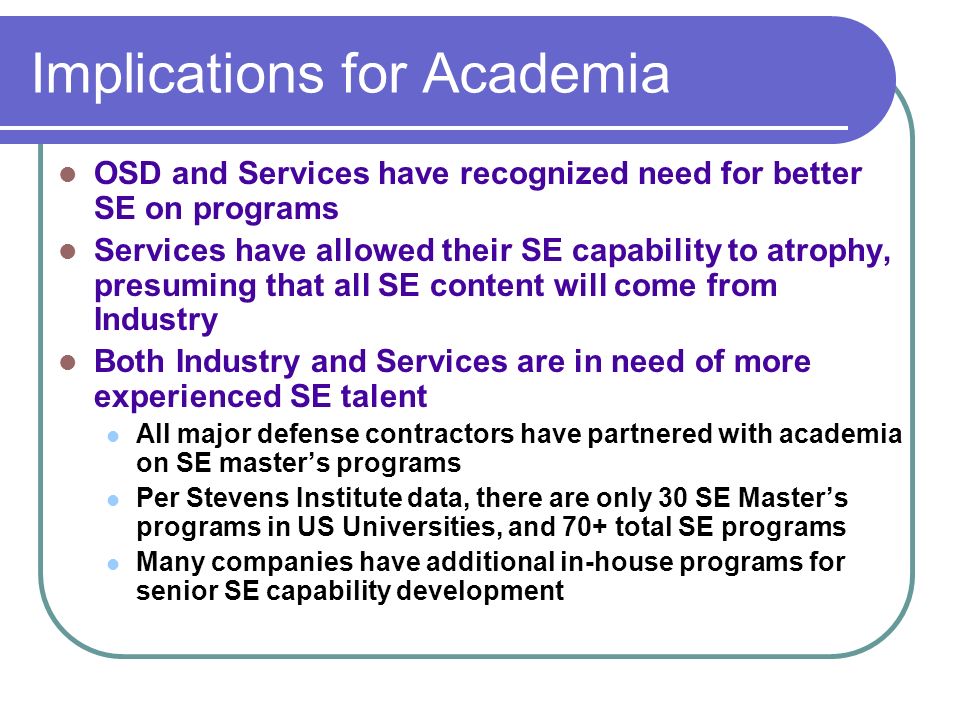 Implications for Academia

- OSD and Services have recognized need for better SE on programs
- Services have allowed their SE capability to atrophy, presuming that all SE content will come from Industry
- Both Industry and Services are in need of more experienced SE talent
  - All major defense contractors have partnered with academia on SE master's programs
  - Per Stevens Institute data, there are only 30 SE Master's programs in US Universities, and 70+ total SE programs
  - Many companies have additional in-house programs for senior SE capability development